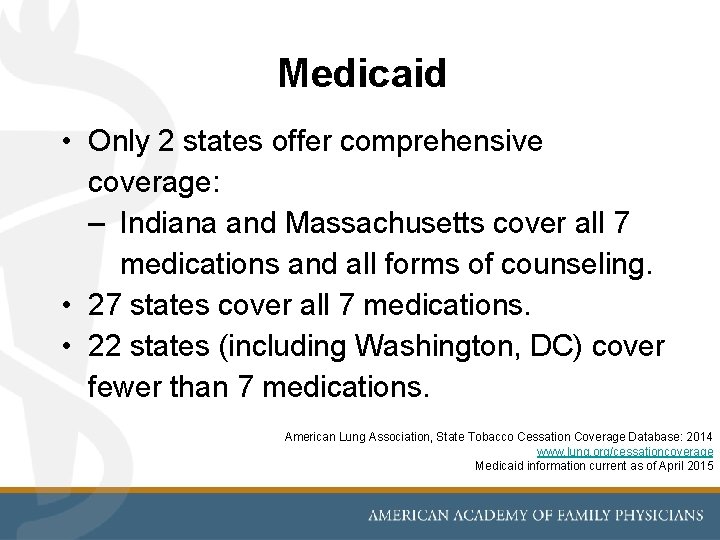 Medicaid

• Only 2 states offer comprehensive coverage:
– Indiana and Massachusetts cover all 7 medications and all forms of counseling.
• 27 states cover all 7 medications.
• 22 states (including Washington, DC) cover fewer than 7 medications.

American Lung Association, State Tobacco Cessation Coverage Database: 2014
www.lung.org/cessationcoverage
Medicaid information current as of April 2015

AMERICAN ACADEMY OF FAMILY PHYSICIANS